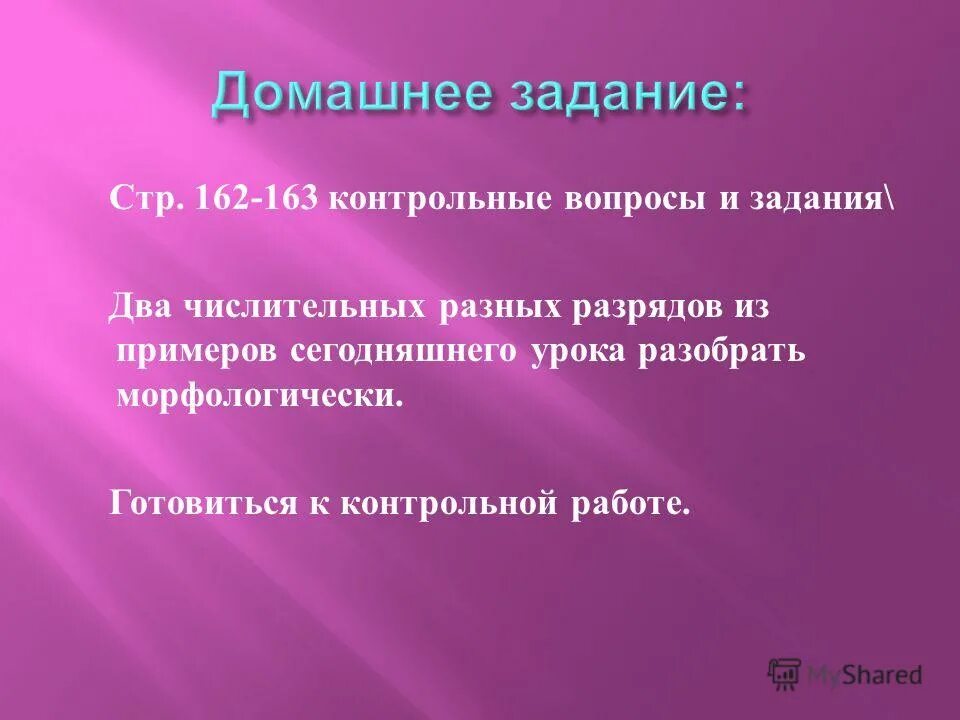 Домашнее задание:

Стр. 162-163 контрольные вопросы и задания\

Два числительных разных разрядов из примеров сегодняшнего урока разобрать морфологически.

Готовиться к контрольной работе.

MyShared